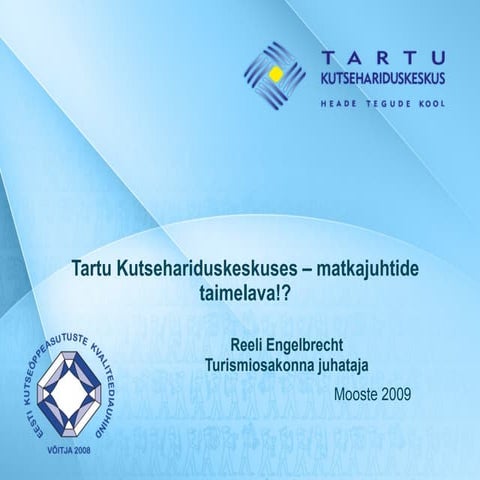 TARTU
KUTSEHARIDUSKESKUS
HEADE TEGUDE KOOL

Tartu Kutsehariduskeskuses – matkajuhtide taimelava!?

Reeli Engelbrecht
Turismiosakonna juhataja

Mooste 2009

EESTI KUTSEÕPPEASUTUSTE KVALITEEDIAUHIND
VÕITJA 2008